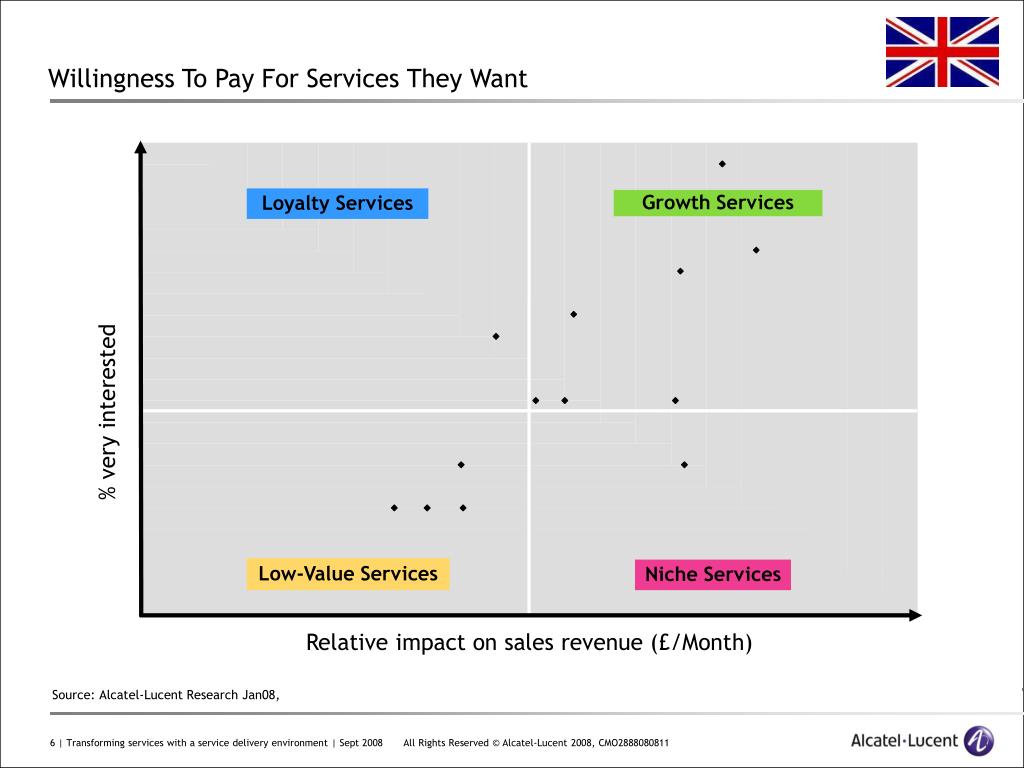 Willingness To Pay For Services They Want

Loyalty Services

Growth Services

% very interested

Low-Value Services

Niche Services

Relative impact on sales revenue (£/Month)

Source: Alcatel-Lucent Research Jan08,

6 | Transforming services with a service delivery environment | Sept 2008 All Rights Reserved © Alcatel-Lucent 2008, CMO2888080811

Alcatel·Lucent